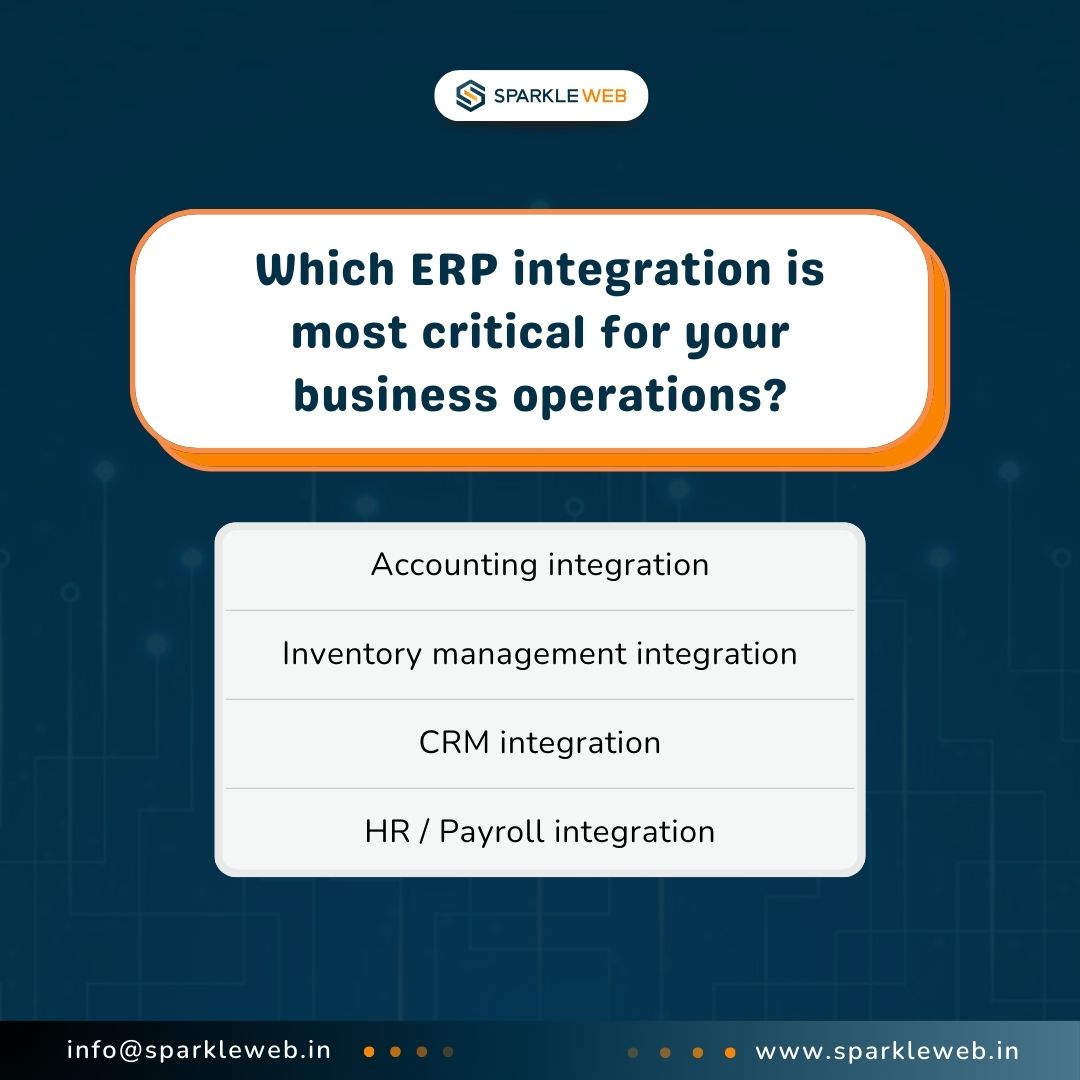 SPARKLE WEB

Which ERP integration is most critical for your business operations?

Accounting integration

Inventory management integration

CRM integration

HR / Payroll integration

info@sparkleweb.in

www.sparkleweb.in